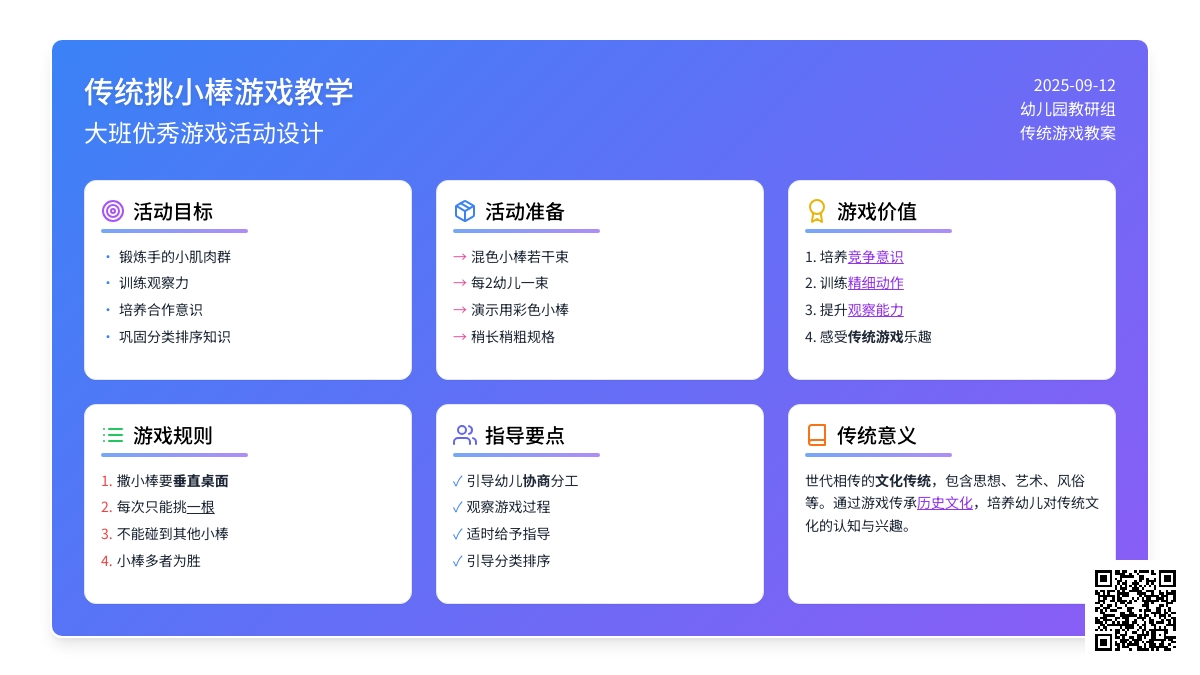 传统挑小棒游戏教学
大班优秀游戏活动设计

2025-09-12
幼儿园教研组
传统游戏教案

活动目标
• 锻炼手的小肌肉群
• 训练观察力
• 培养合作意识
• 巩固分类排序知识

活动准备
→ 混色小棒若干束
→ 每2幼儿一束
→ 演示用彩色小棒
→ 稍长稍粗规格

游戏价值
1. 培养竞争意识
2. 训练精细动作
3. 提升观察能力
4. 感受传统游戏乐趣

游戏规则
1. 撒小棒要垂直桌面
2. 每次只能挑一根
3. 不能碰到其他小棒
4. 小棒多者为胜

指导要点
✓ 引导幼儿协商分工
✓ 观察游戏过程
✓ 适时给予指导
✓ 引导分类排序

传统意义
世代相传的文化传统，包含思想、艺术、风俗等。通过游戏传承历史文化，培养幼儿对传统文化的认知与兴趣。